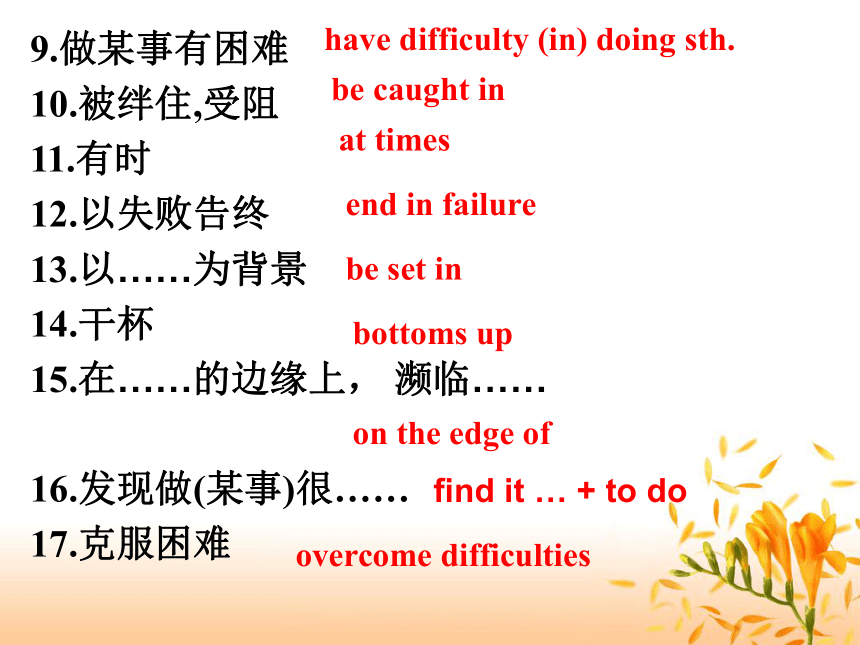 9.做某事有困难 have difficulty (in) doing sth.
10.被绊住,受阻 be caught in
11.有时 at times
12.以失败告终 end in failure
13.以……为背景 be set in
14.干杯 bottoms up
15.在……的边缘上， 濒临……
on the edge of
16.发现做(某事)很…… find it … + to do
17.克服困难 overcome difficulties